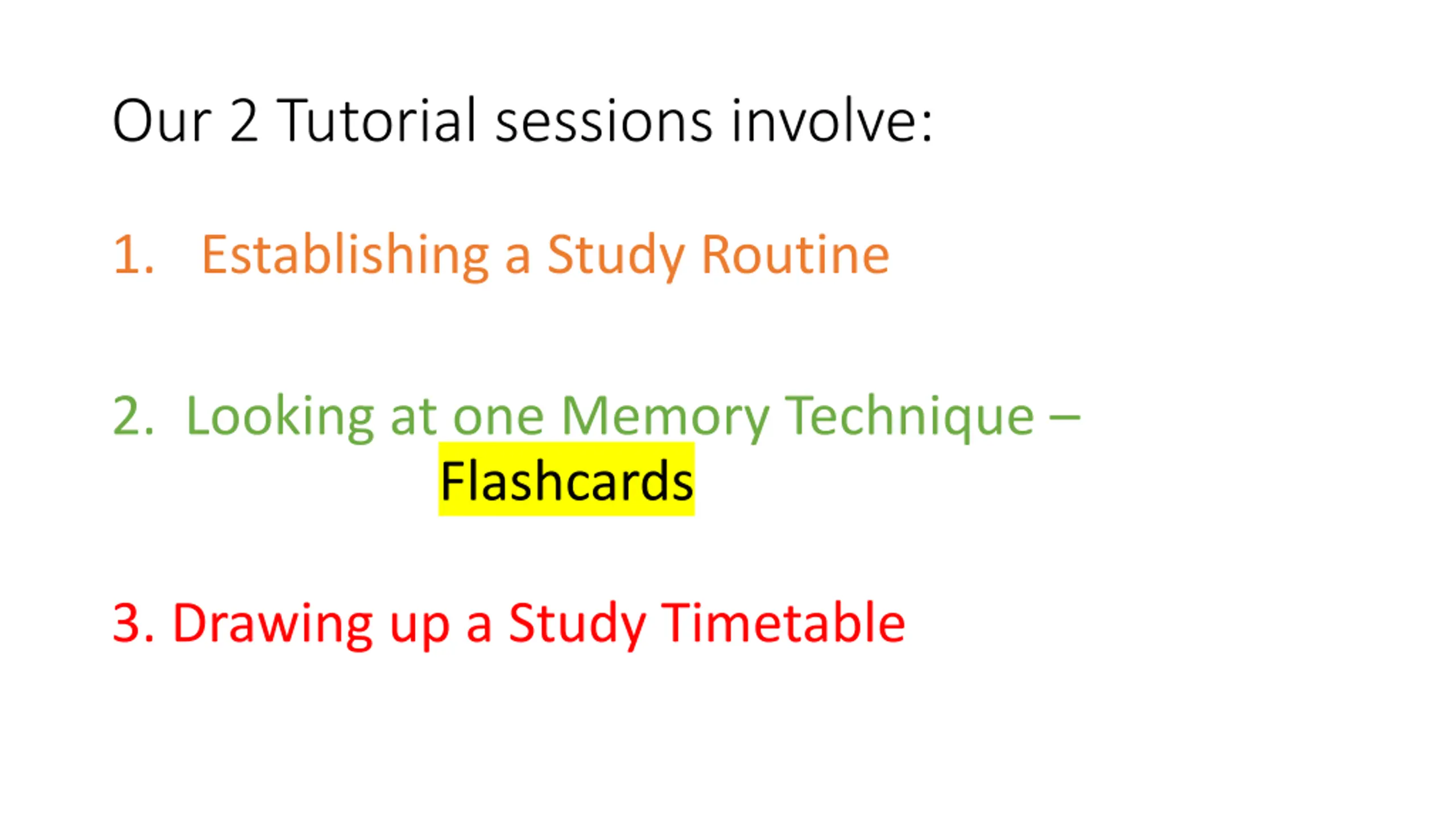 Our 2 Tutorial sessions involve:

1. Establishing a Study Routine

2. Looking at one Memory Technique – Flashcards

3. Drawing up a Study Timetable